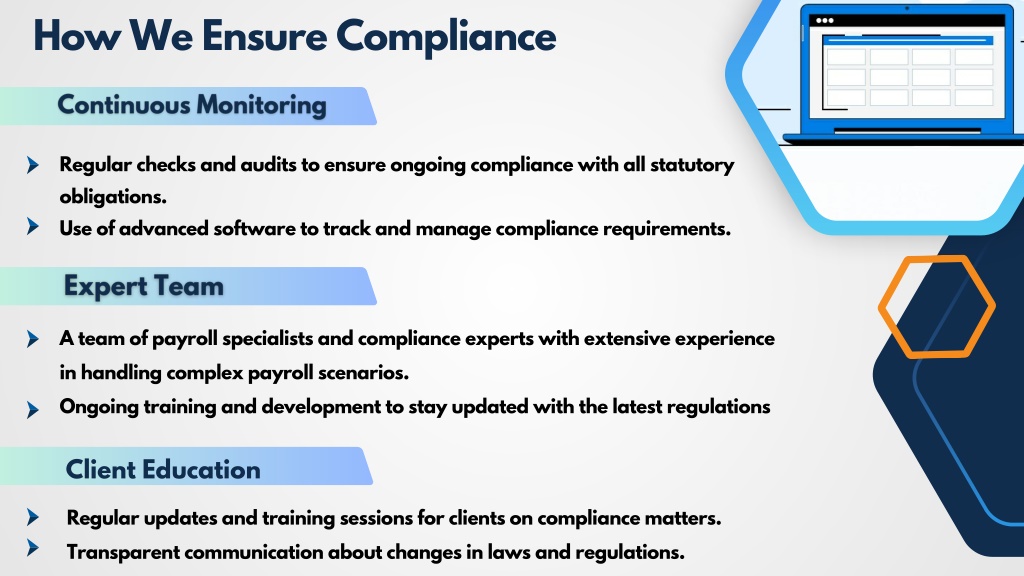 How We Ensure Compliance

Continuous Monitoring

Regular checks and audits to ensure ongoing compliance with all statutory obligations.
Use of advanced software to track and manage compliance requirements.

Expert Team

A team of payroll specialists and compliance experts with extensive experience in handling complex payroll scenarios.
Ongoing training and development to stay updated with the latest regulations

Client Education

Regular updates and training sessions for clients on compliance matters.
Transparent communication about changes in laws and regulations.